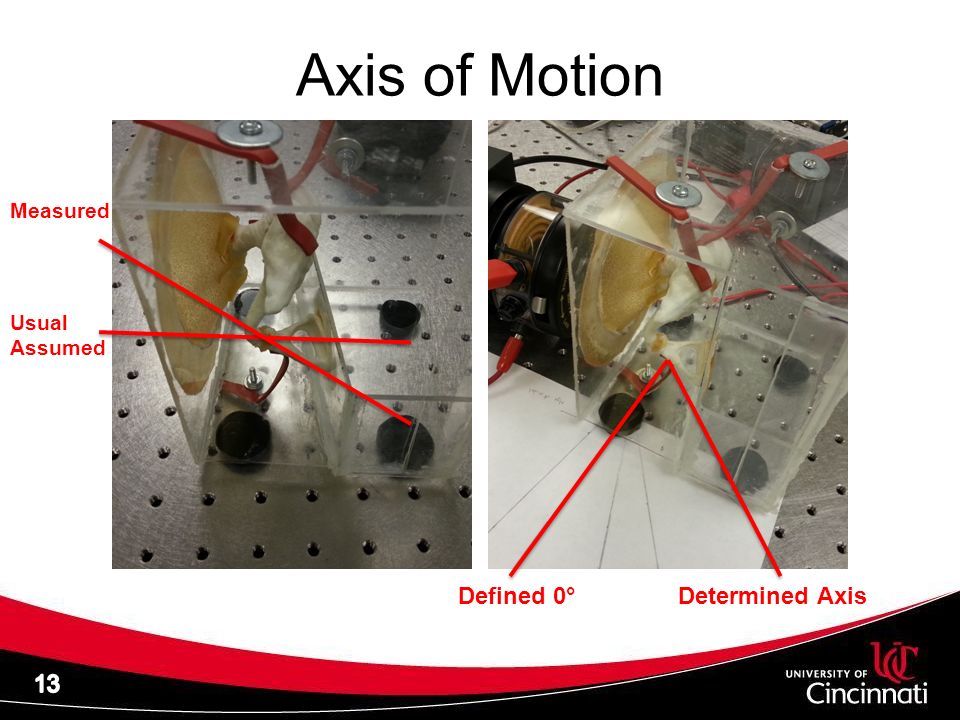 Axis of Motion

Measured

Usual Assumed

Defined 0°

Determined Axis

13

UNIVERSITY OF Cincinnati